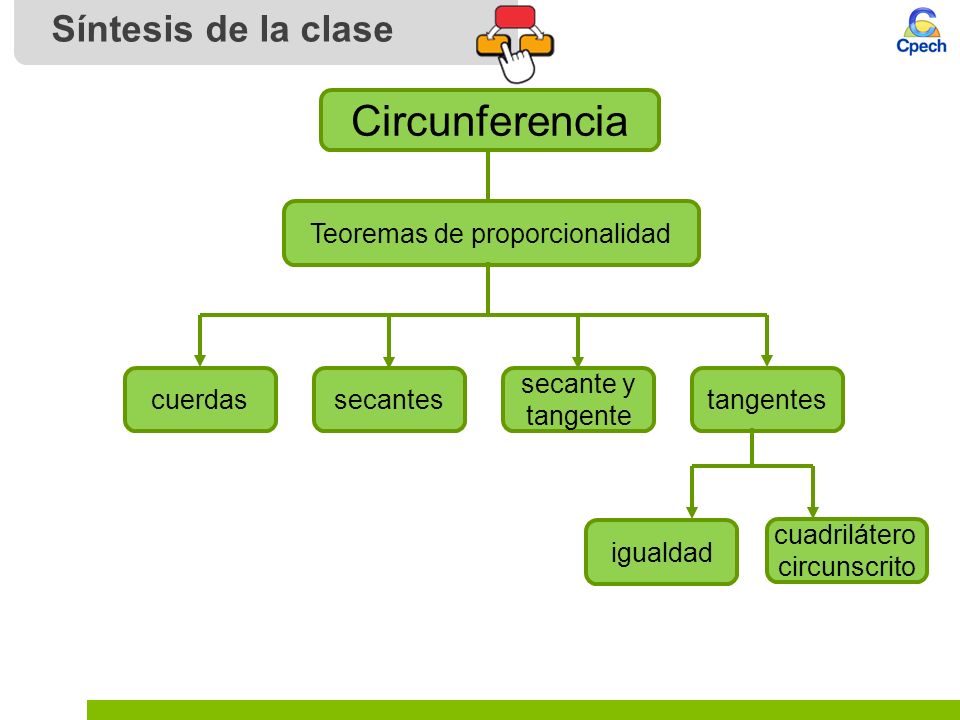 Síntesis de la clase

Cpech

Circunferencia

Teoremas de proporcionalidad

cuerdas

secantes

secante y tangente

tangentes

igualdad

cuadrilátero circunscrito